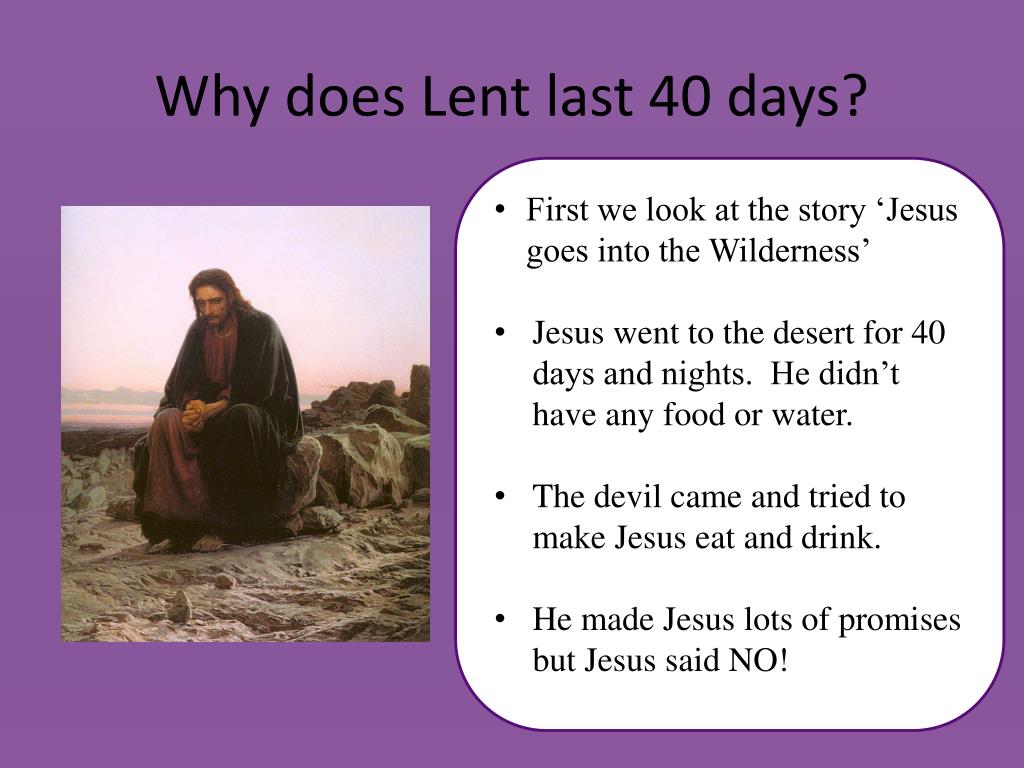 Why does Lent last 40 days?

• First we look at the story ‘Jesus goes into the Wilderness’

• Jesus went to the desert for 40 days and nights. He didn’t have any food or water.

• The devil came and tried to make Jesus eat and drink.

• He made Jesus lots of promises but Jesus said NO!